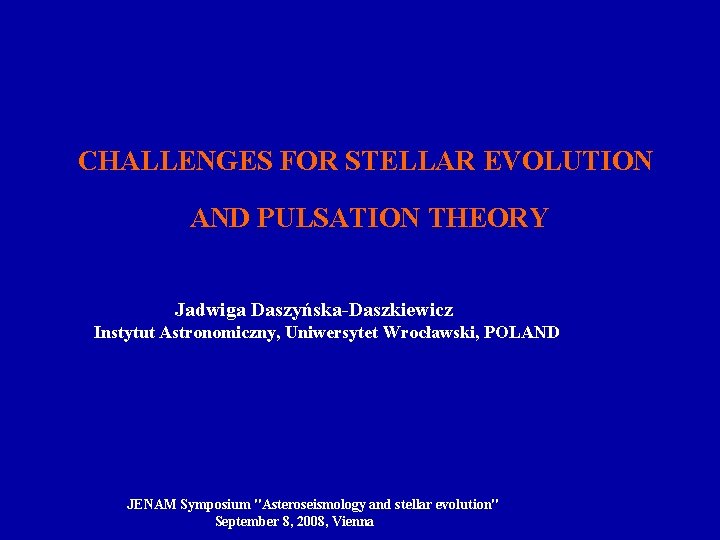 CHALLENGES FOR STELLAR EVOLUTION

AND PULSATION THEORY

Jadwiga Daszyńska-Daszkiewicz
Instytut Astronomiczny, Uniwersytet Wrocławski, POLAND

JENAM Symposium "Asteroseismology and stellar evolution"
September 8, 2008, Vienna